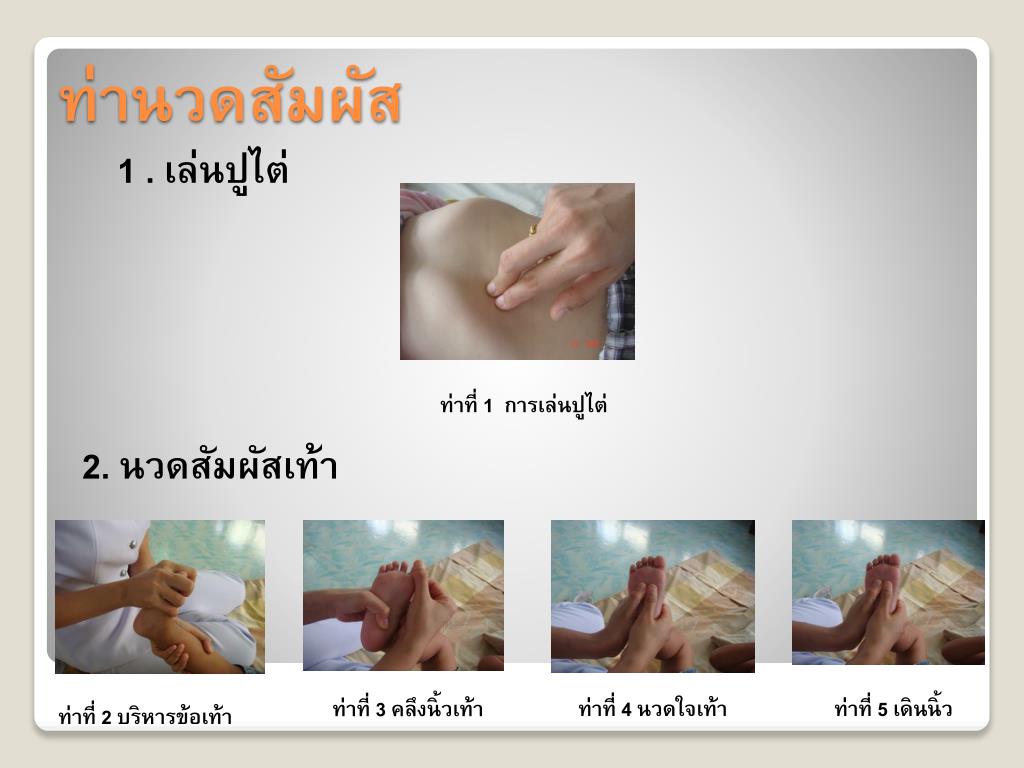 ท่านวดสัมผัส

1 . เล่นปูไต่

ท่าที่ 1 การเล่นปูไต่

2. นวดสัมผัสเท้า

ท่าที่ 2 บริหารข้อเท้า

ท่าที่ 3 คลึงนิ้วเท้า

ท่าที่ 4 นวดใจเท้า

ท่าที่ 5 เดินนิ้ว